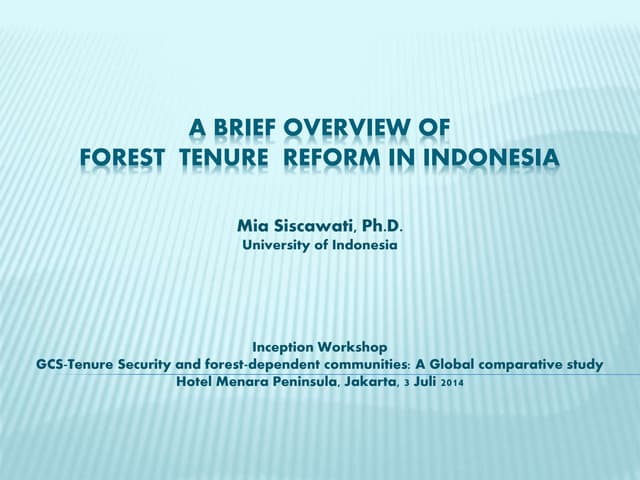 A BRIEF OVERVIEW OF
FOREST TENURE REFORM IN INDONESIA

Mia Siscawati, Ph.D.
University of Indonesia

Inception Workshop
GCS-Tenure Security and forest-dependent communities: A Global comparative study
Hotel Menara Peninsula, Jakarta, 3 Juli 2014